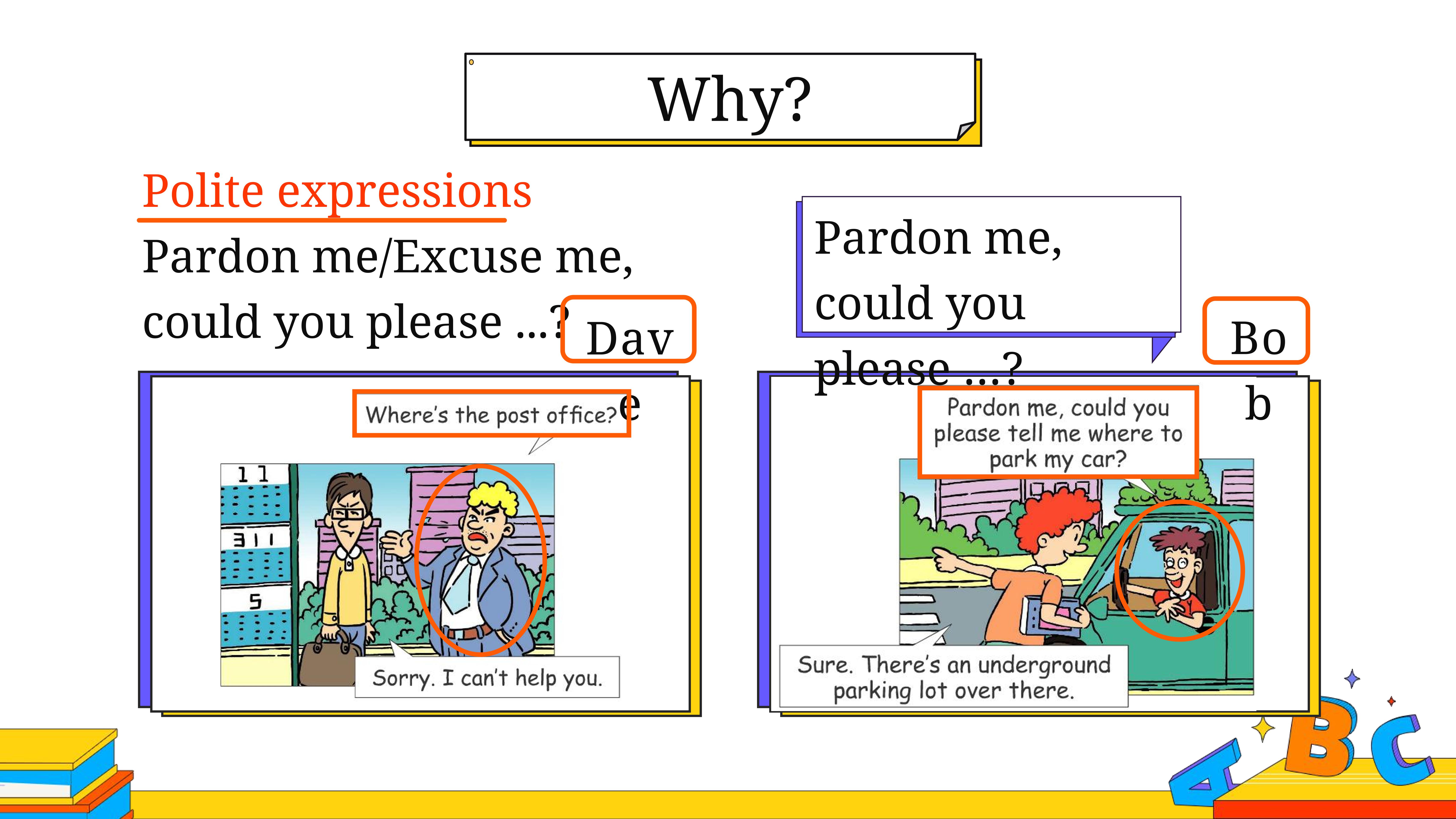 Why?

Polite expressions

Pardon me/Excuse me, could you please ...?

Dave

Where's the post office?

11

311

5

Sorry. I can't help you.

Pardon me, could you please ...?

Bob

Pardon me, could you please tell me where to park my car?

Sure. There's an underground parking lot over there.

A B C